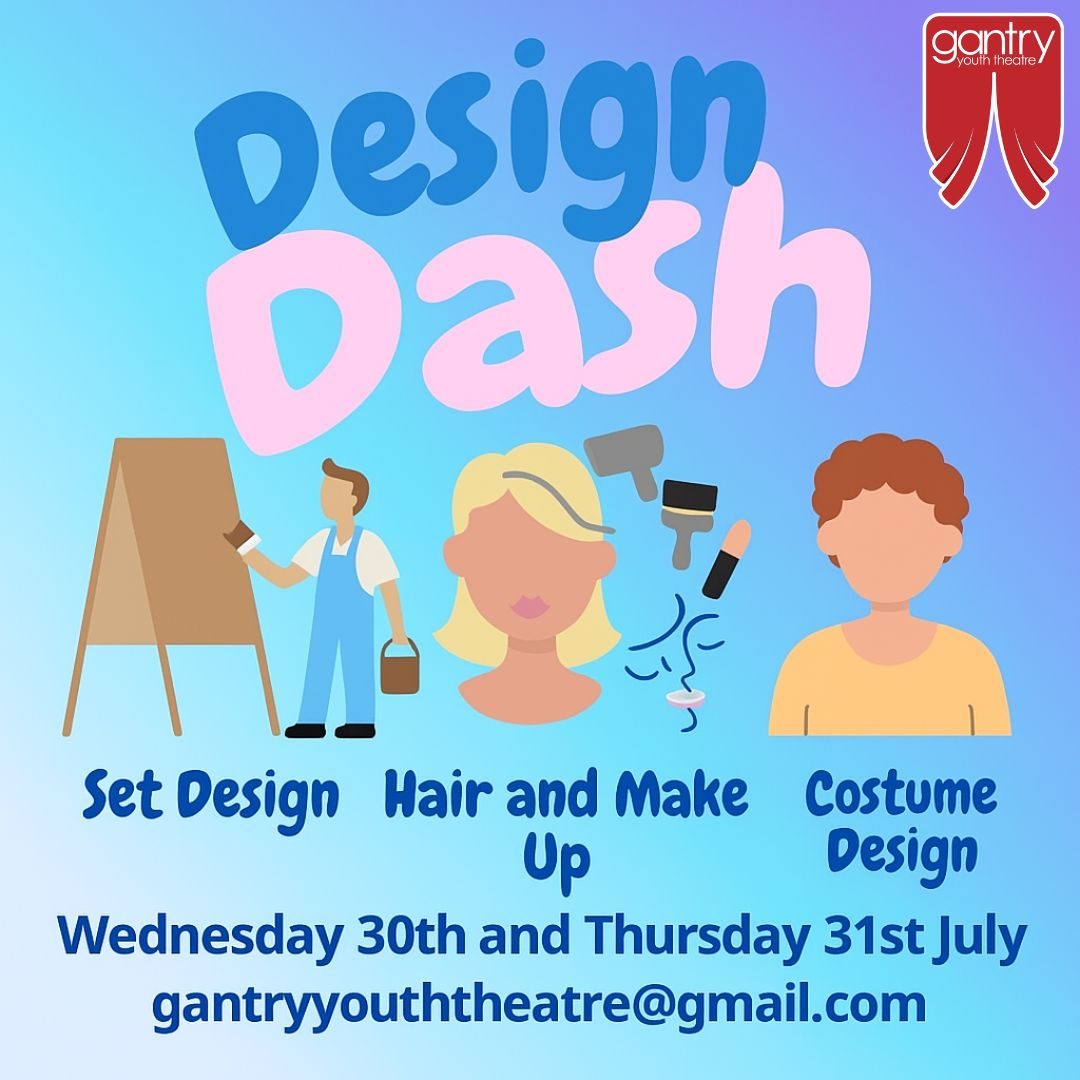 gantry
youth theatre

Design Dash

Set Design

Hair and Make Up

Costume Design

Wednesday 30th and Thursday 31st July
gantryyouththeatre@gmail.com